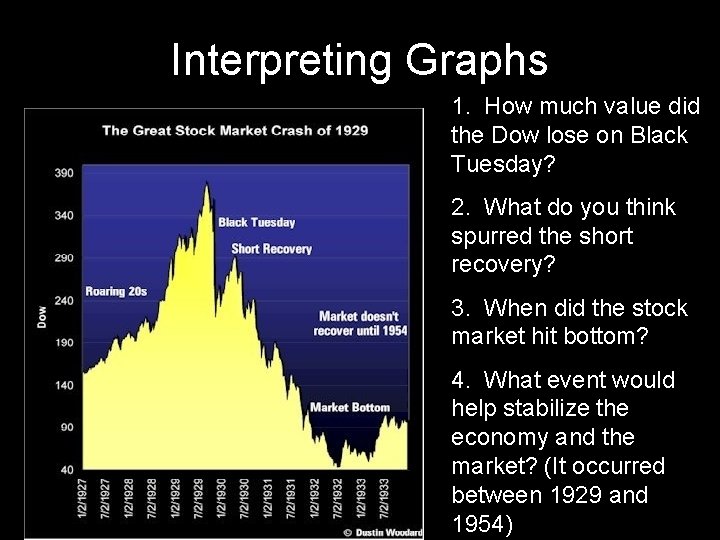 Interpreting Graphs

The Great Stock Market Crash of 1929

Dow

390
340
290
240
190
140
90
40

Roaring 20s

Black Tuesday

Short Recovery

Market doesn't recover until 1954

Market Bottom

1/2/1927
7/2/1927
1/2/1928
7/2/1928
1/2/1929
7/2/1929
1/2/1930
7/2/1930
1/2/1931
7/2/1931
1/2/1932
7/2/1932
1/2/1933
7/2/1933

© Dustin Woodard

1. How much value did the Dow lose on Black Tuesday?

2. What do you think spurred the short recovery?

3. When did the stock market hit bottom?

4. What event would help stabilize the economy and the market? (It occurred between 1929 and 1954)